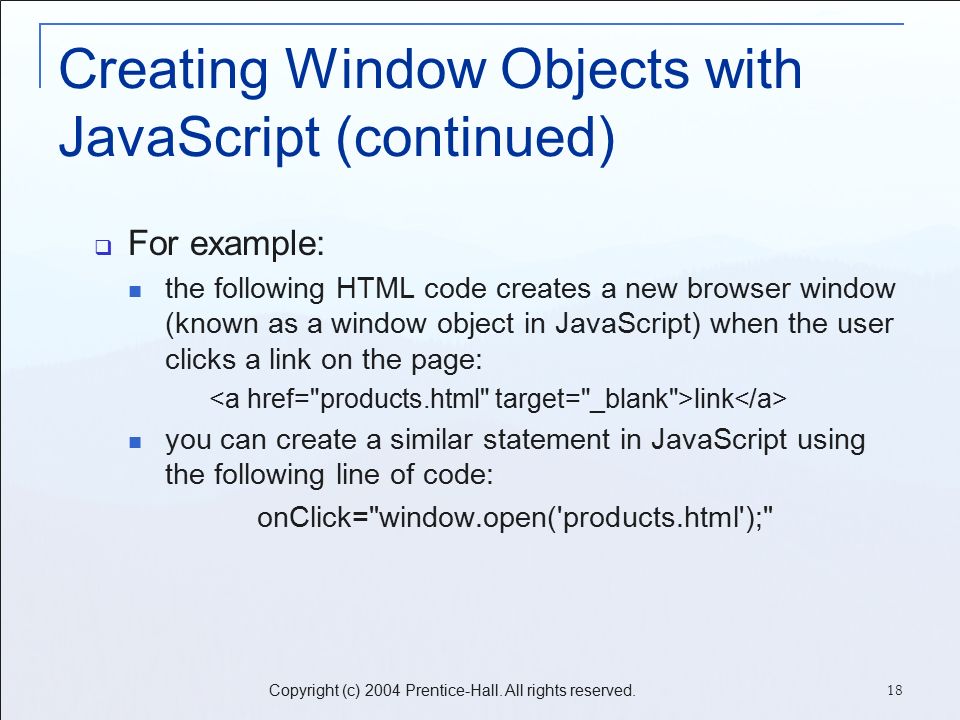 Creating Window Objects with JavaScript (continued)

For example:

the following HTML code creates a new browser window (known as a window object in JavaScript) when the user clicks a link on the page:

<a href="products.html" target="_blank">link</a>

you can create a similar statement in JavaScript using the following line of code:

onClick="window.open('products.html');"

Copyright (c) 2004 Prentice-Hall. All rights reserved.

18